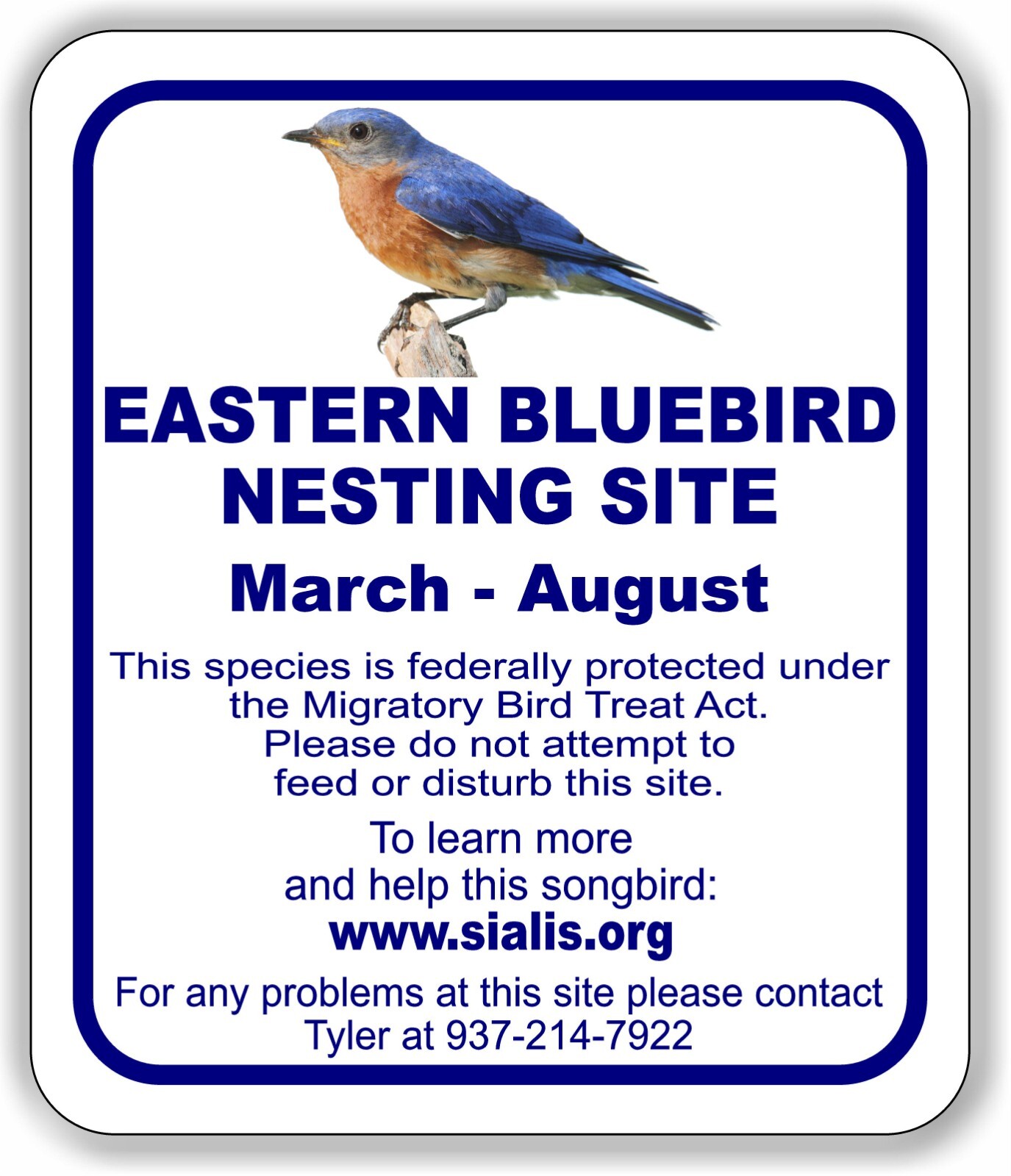 EASTERN BLUEBIRD NESTING SITE

March - August

This species is federally protected under the Migratory Bird Treat Act. Please do not attempt to feed or disturb this site.

To learn more and help this songbird:
www.sialis.org

For any problems at this site please contact Tyler at 937-214-7922